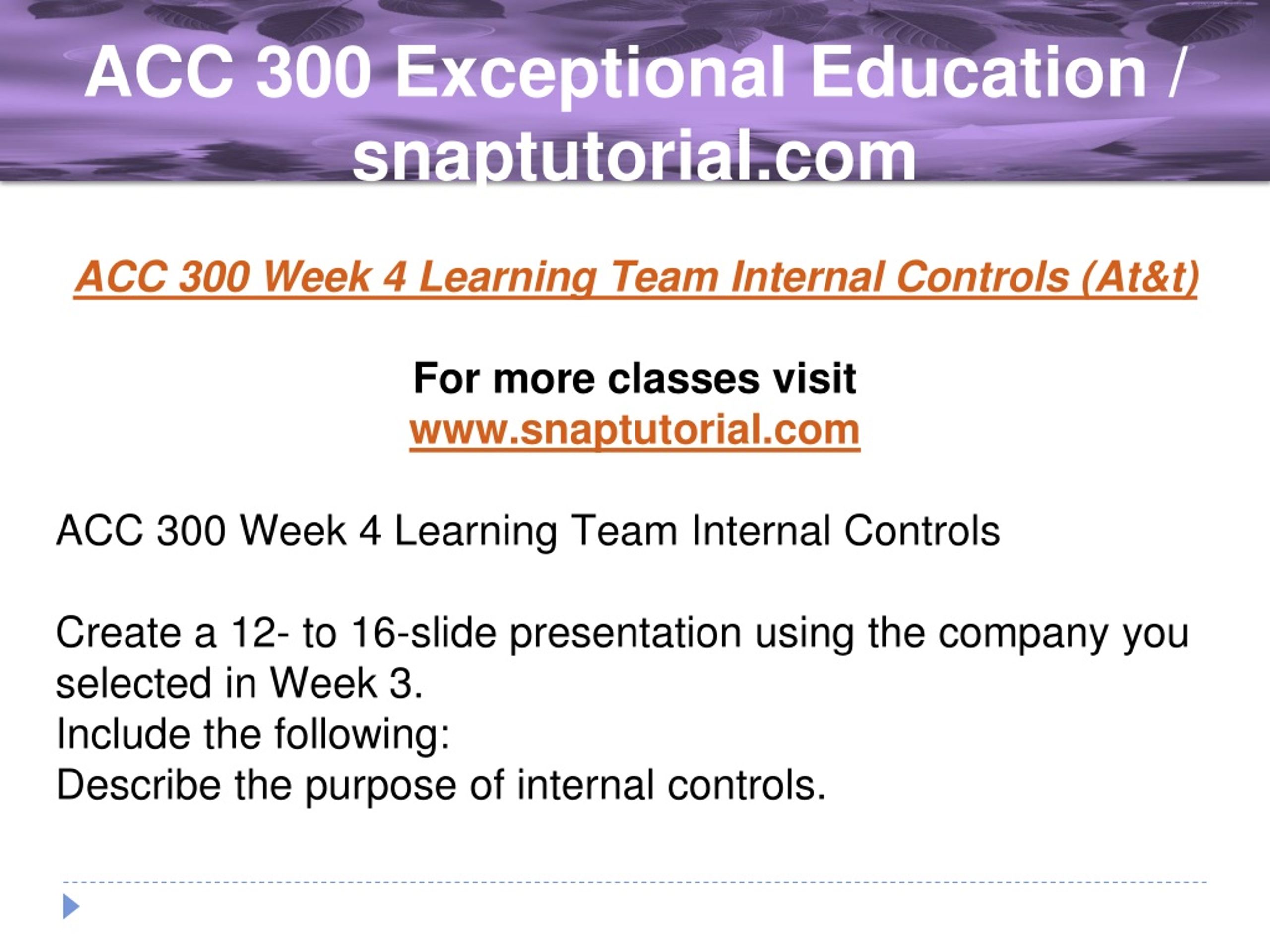 ACC 300 Exceptional Education / snaptutorial.com

ACC 300 Week 4 Learning Team Internal Controls (At&t)

For more classes visit
www.snaptutorial.com

ACC 300 Week 4 Learning Team Internal Controls

Create a 12- to 16-slide presentation using the company you selected in Week 3.
Include the following:
Describe the purpose of internal controls.